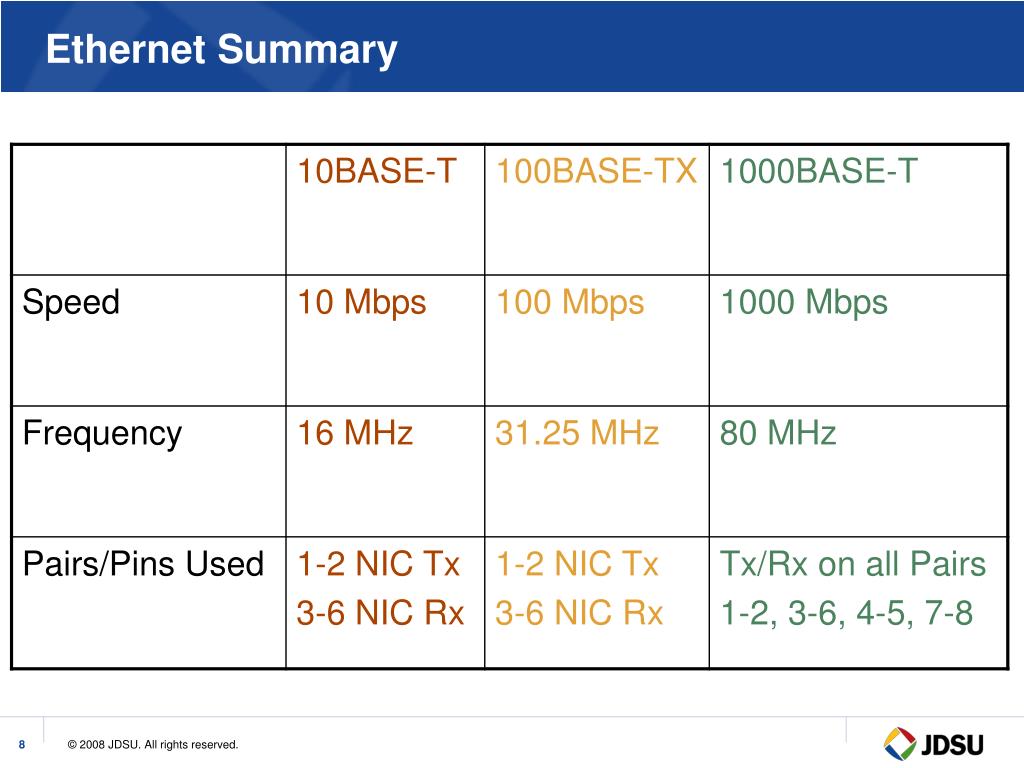 Ethernet Summary

| | 10BASE-T | 100BASE-TX | 1000BASE-T |
|---|---|---|---|
| Speed | 10 Mbps | 100 Mbps | 1000 Mbps |
| Frequency | 16 MHz | 31.25 MHz | 80 MHz |
| Pairs/Pins Used | 1-2 NIC Tx 3-6 NIC Rx | 1-2 NIC Tx 3-6 NIC Rx | Tx/Rx on all Pairs 1-2, 3-6, 4-5, 7-8 |

8 © 2008 JDSU. All rights reserved.

JDSU